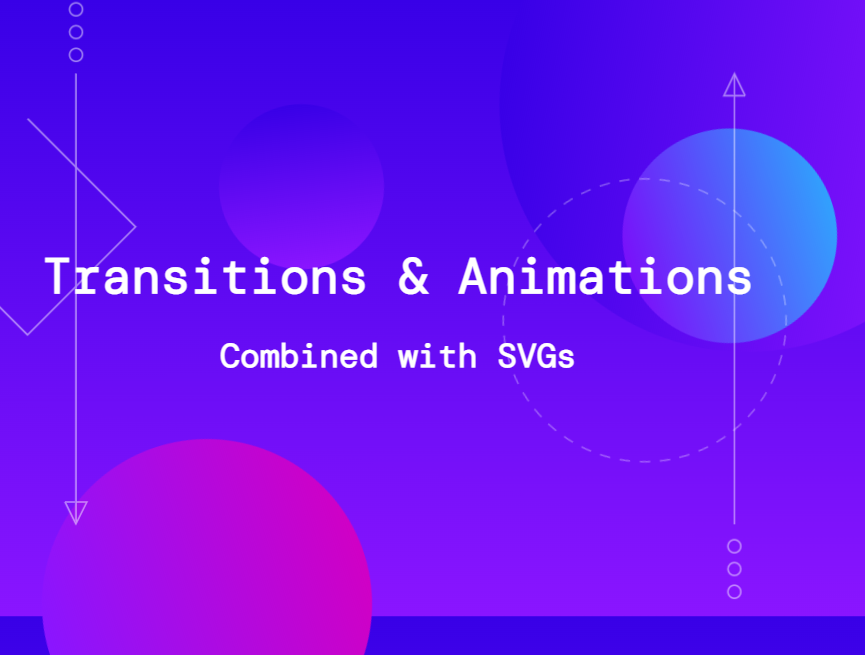 Transitions & Animations

Combined with SVGs